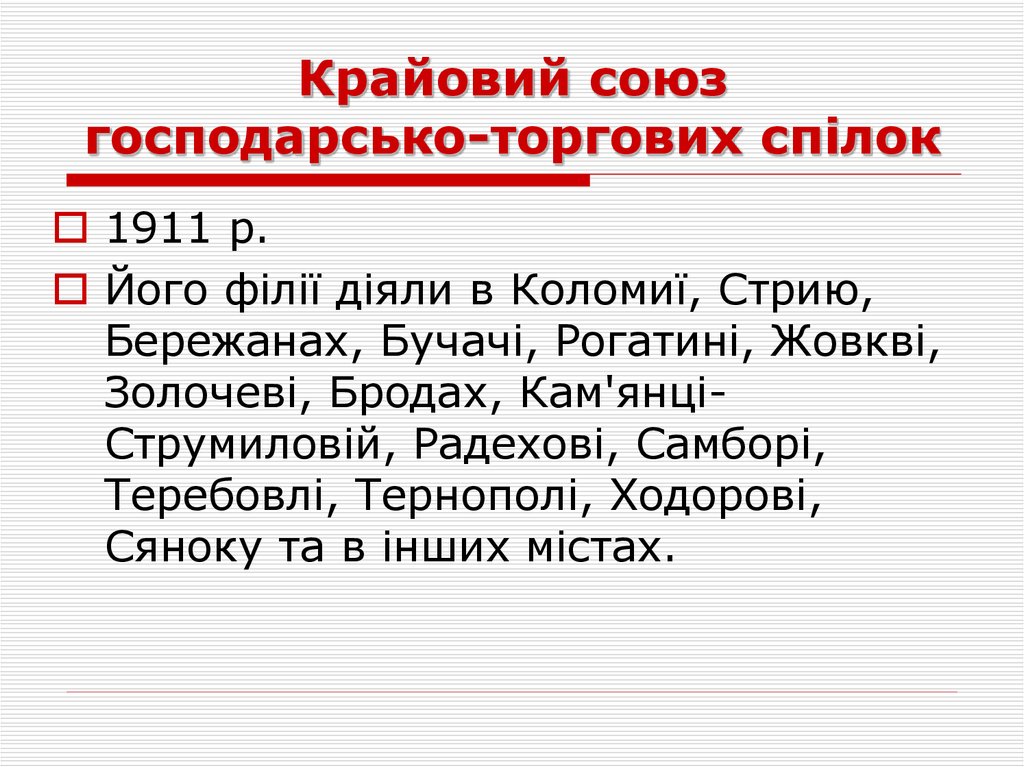 Крайовий союз господарсько-торгових спілок

1911 р.

Його філії діяли в Коломиї, Стрию, Бережанах, Бучачі, Рогатині, Жовкві, Золочеві, Бродах, Кам'янці-Струмиловій, Радехові, Самборі, Теребовлі, Тернополі, Ходорові, Сяноку та в інших містах.